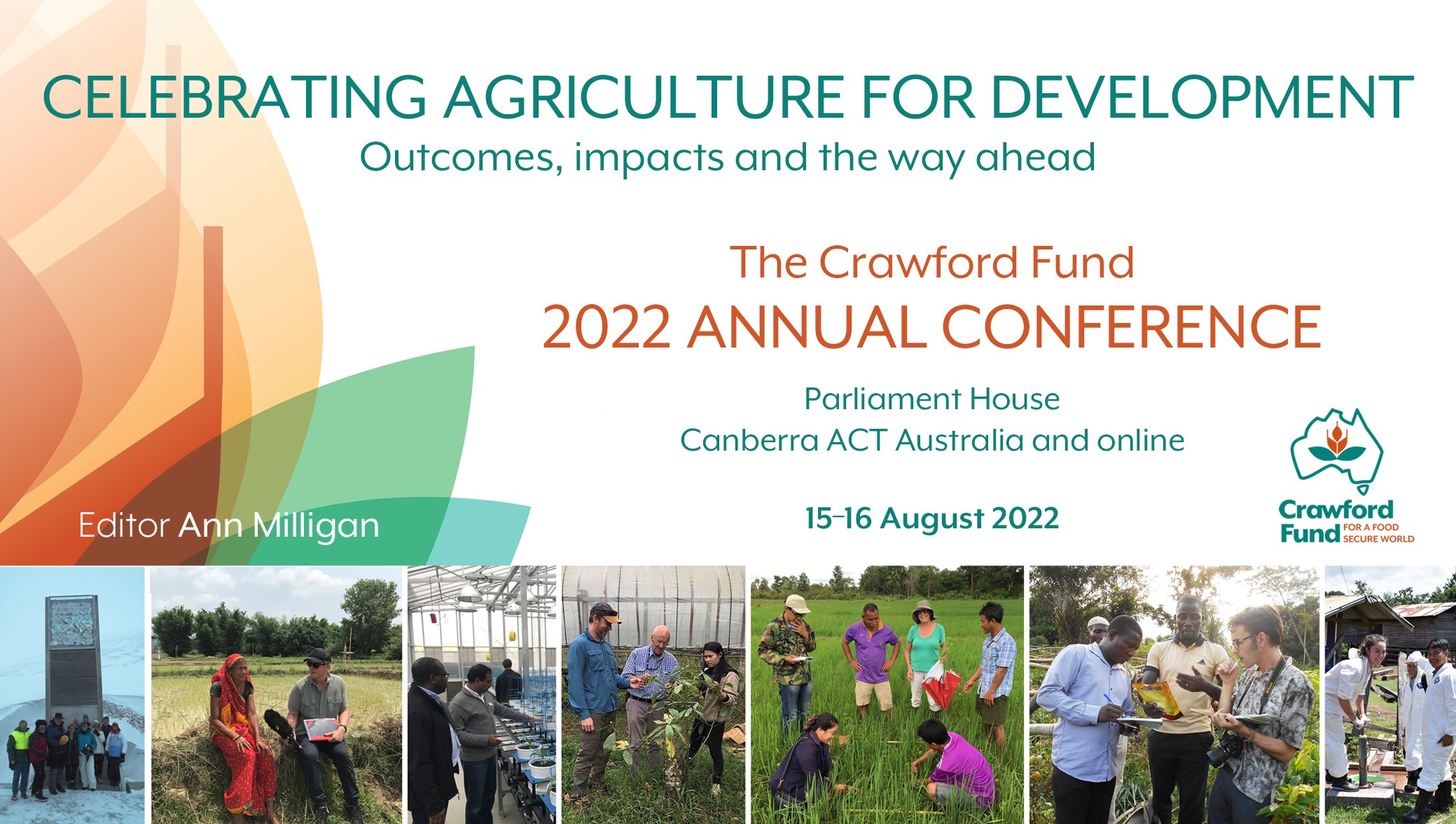 CELEBRATING AGRICULTURE FOR DEVELOPMENT
Outcomes, impacts and the way ahead

The Crawford Fund
2022 ANNUAL CONFERENCE

Parliament House
Canberra ACT Australia and online

15–16 August 2022

Editor Ann Milligan

Crawford Fund FOR A FOOD SECURE WORLD